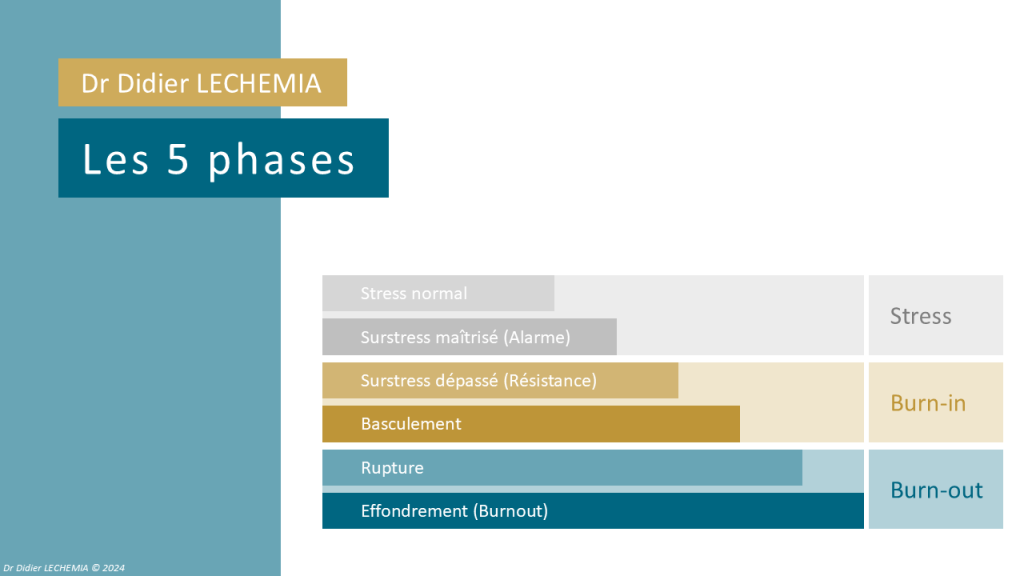 Dr Didier LECHEMIA

Les 5 phases

Stress normal

Surstress maîtrisé (Alarme)

Stress

Surstress dépassé (Résistance)

Basculement

Burn-in

Rupture

Effondrement (Burnout)

Burn-out

Dr Didier LECHEMIA © 2024